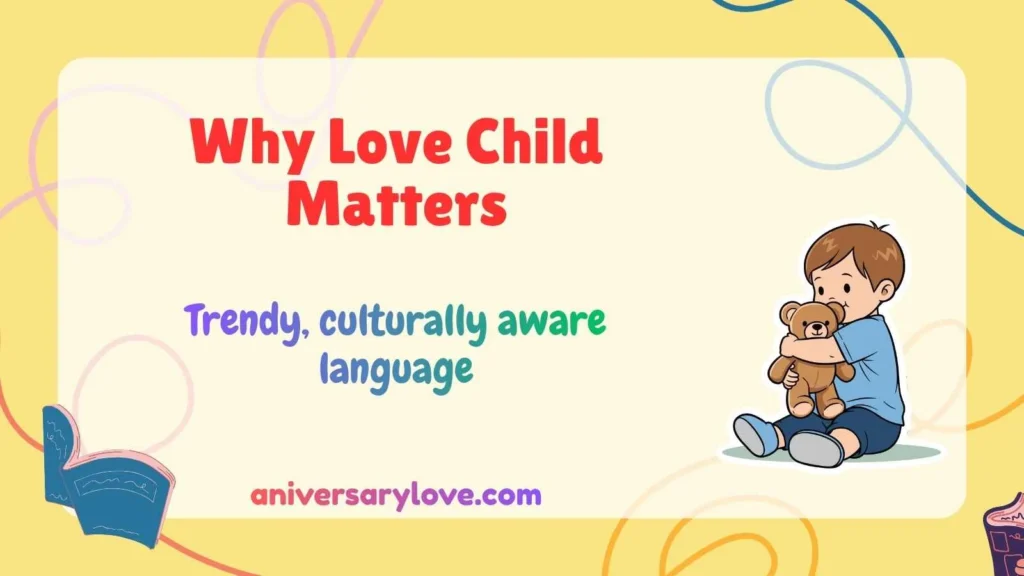 Why Love Child Matters

Trendy, culturally aware language

aniversarylove.com